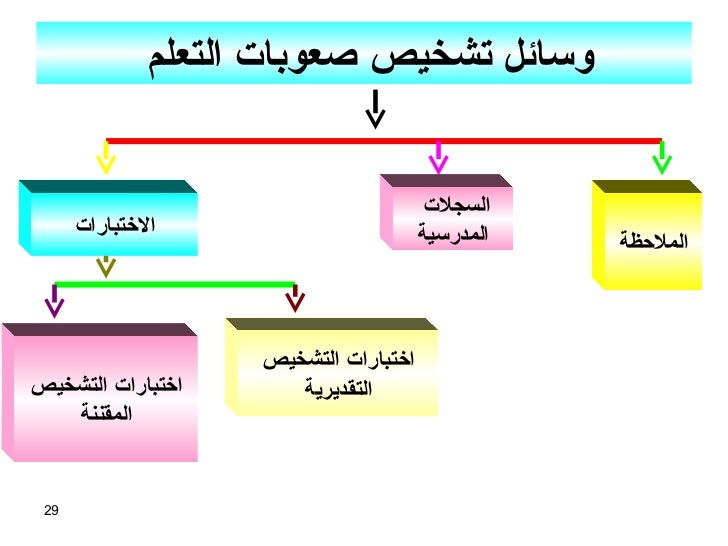 وسائل تشخيص صعوبات التعلم

الملاحظة

السجلات المدرسية

الاختبارات

اختبارات التشخيص التقديرية

اختبارات التشخيص المقننة

29